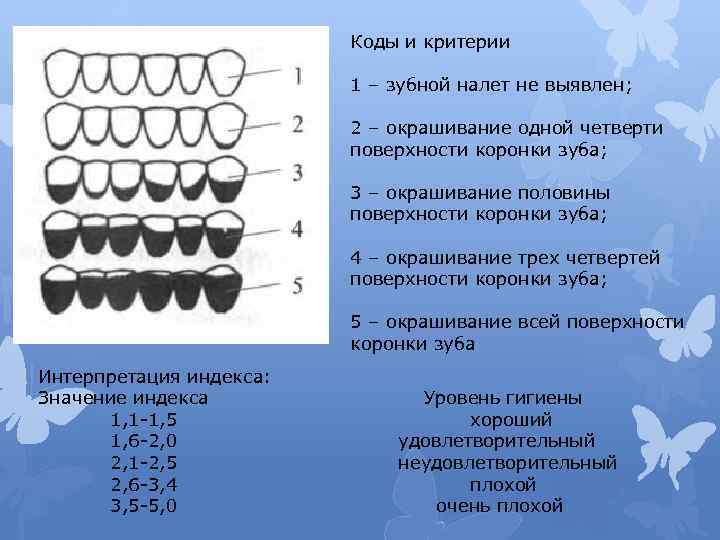 1
2
3
4
5

Коды и критерии

1 – зубной налет не выявлен;

2 – окрашивание одной четверти поверхности коронки зуба;

3 – окрашивание половины поверхности коронки зуба;

4 – окрашивание трех четвертей поверхности коронки зуба;

5 – окрашивание всей поверхности коронки зуба

Интерпретация индекса:

| Значение индекса | Уровень гигиены |
|---|---|
| 1,1-1,5 | хороший |
| 1,6-2,0 | удовлетворительный |
| 2,1-2,5 | неудовлетворительный |
| 2,6-3,4 | плохой |
| 3,5-5,0 | очень плохой |